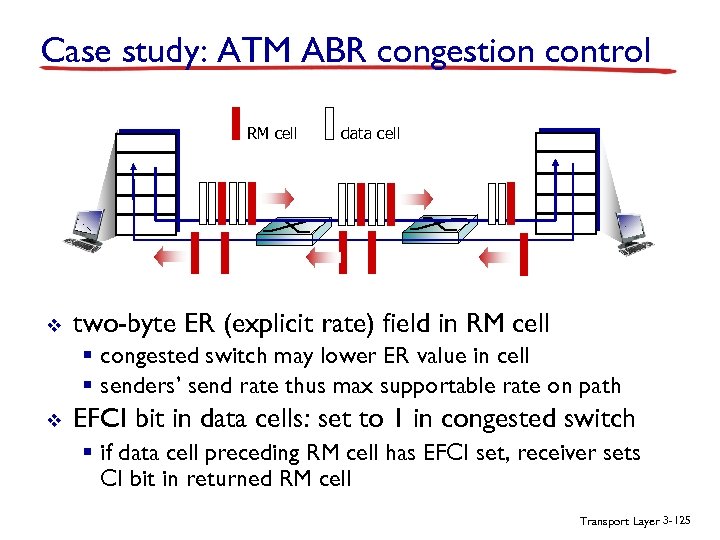 Case study: ATM ABR congestion control

RM cell data cell

❖ two-byte ER (explicit rate) field in RM cell
▪ congested switch may lower ER value in cell
▪ senders' send rate thus max supportable rate on path
❖ EFCI bit in data cells: set to 1 in congested switch
▪ if data cell preceding RM cell has EFCI set, receiver sets CI bit in returned RM cell

Transport Layer 3-125